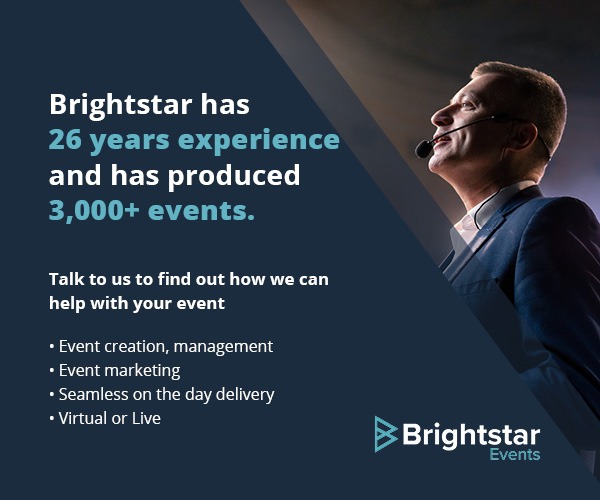 Brightstar has
26 years experience
and has produced
3,000+ events.

Talk to us to find out how we can help with your event

• Event creation, management
• Event marketing
• Seamless on the day delivery
• Virtual or Live

Brightstar
Events